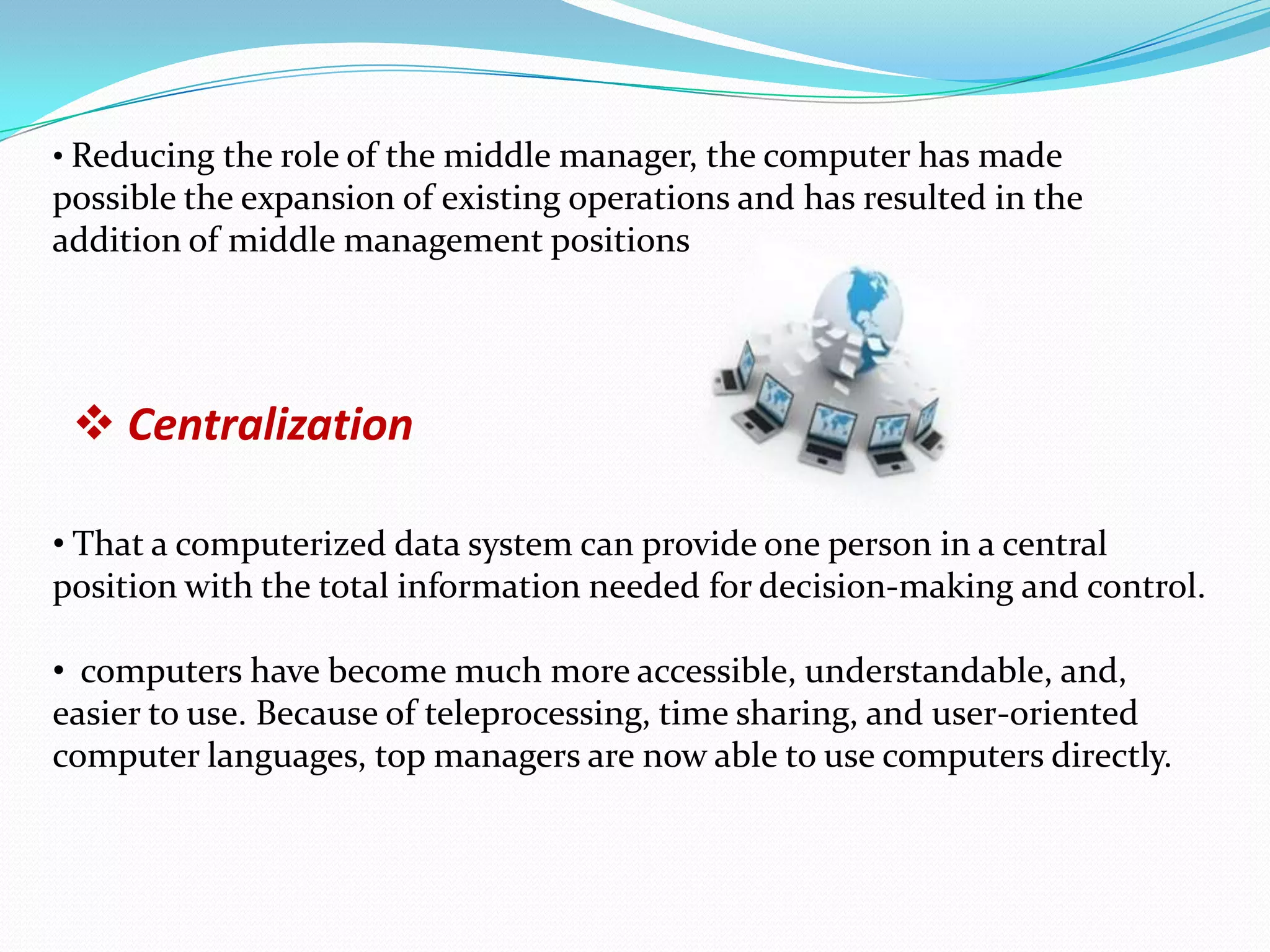 • Reducing the role of the middle manager, the computer has made possible the expansion of existing operations and has resulted in the addition of middle management positions

❖ Centralization

• That a computerized data system can provide one person in a central position with the total information needed for decision-making and control.

• computers have become much more accessible, understandable, and, easier to use. Because of teleprocessing, time sharing, and user-oriented computer languages, top managers are now able to use computers directly.